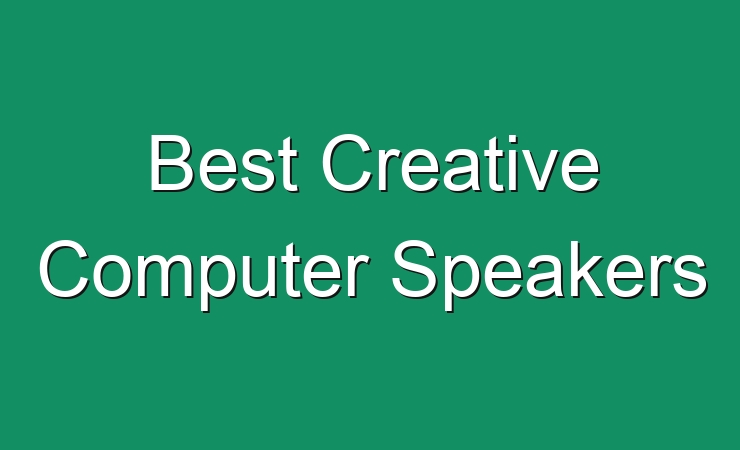 Best Creative Computer Speakers